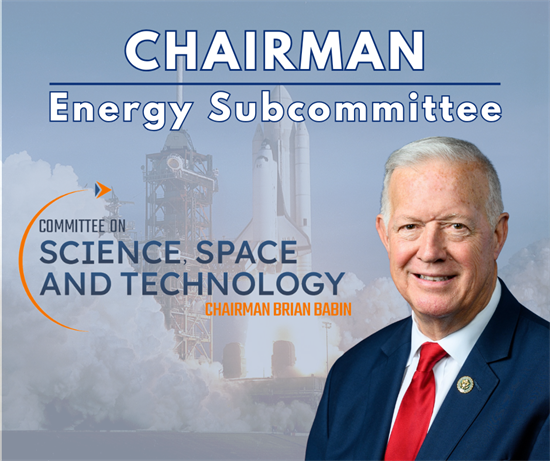 CHAIRMAN
Energy Subcommittee

COMMITTEE ON
SCIENCE, SPACE AND TECHNOLOGY
CHAIRMAN BRIAN BABIN